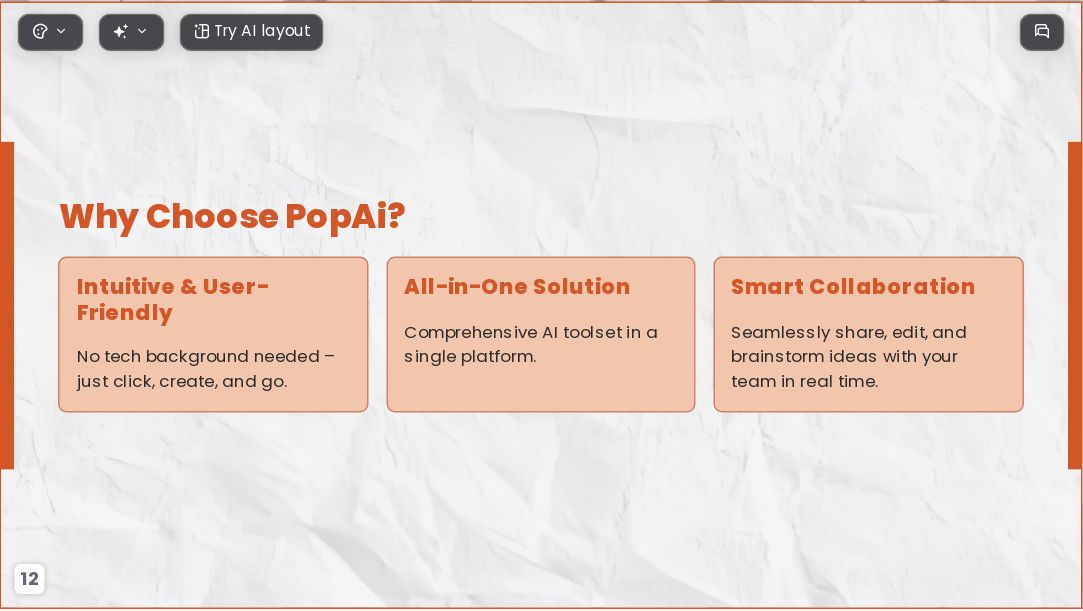 Try AI layout

Why Choose PopAi?

Intuitive & User-Friendly

No tech background needed – just click, create, and go.

All-in-One Solution

Comprehensive AI toolset in a single platform.

Smart Collaboration

Seamlessly share, edit, and brainstorm ideas with your team in real time.

12